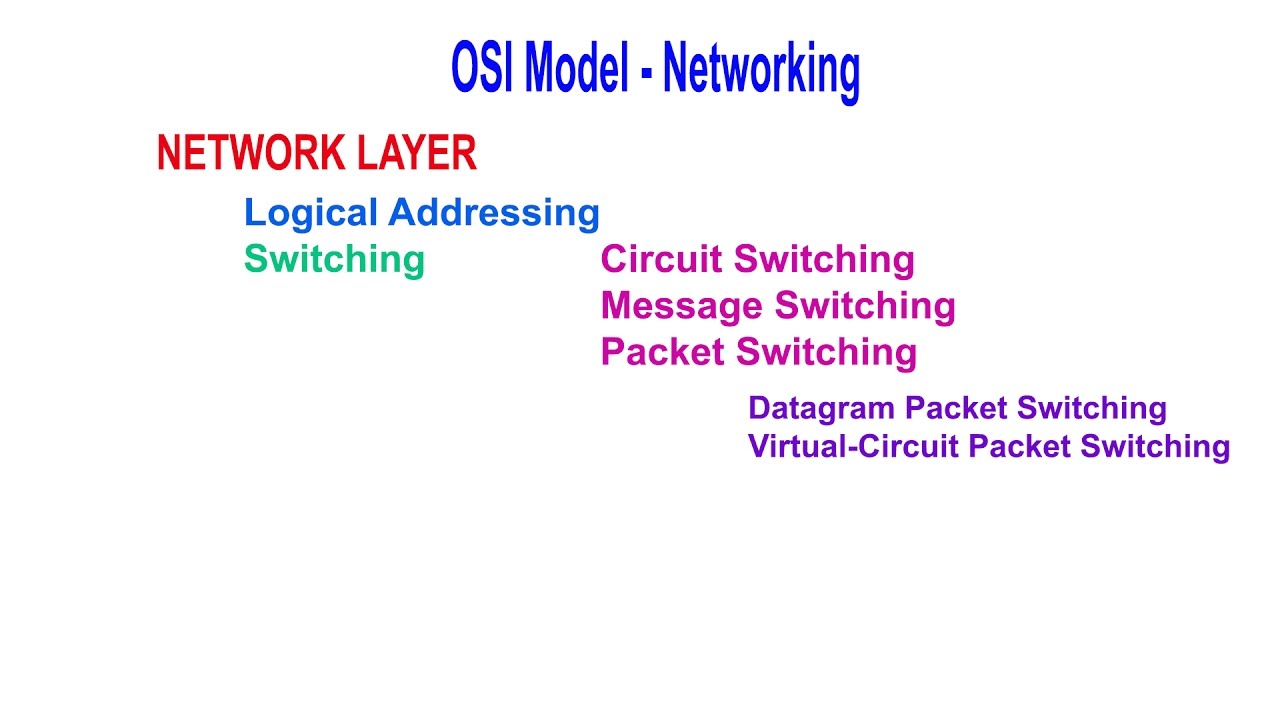 OSI Model - Networking

NETWORK LAYER

Logical Addressing

Switching

Circuit Switching
Message Switching
Packet Switching

Datagram Packet Switching
Virtual-Circuit Packet Switching